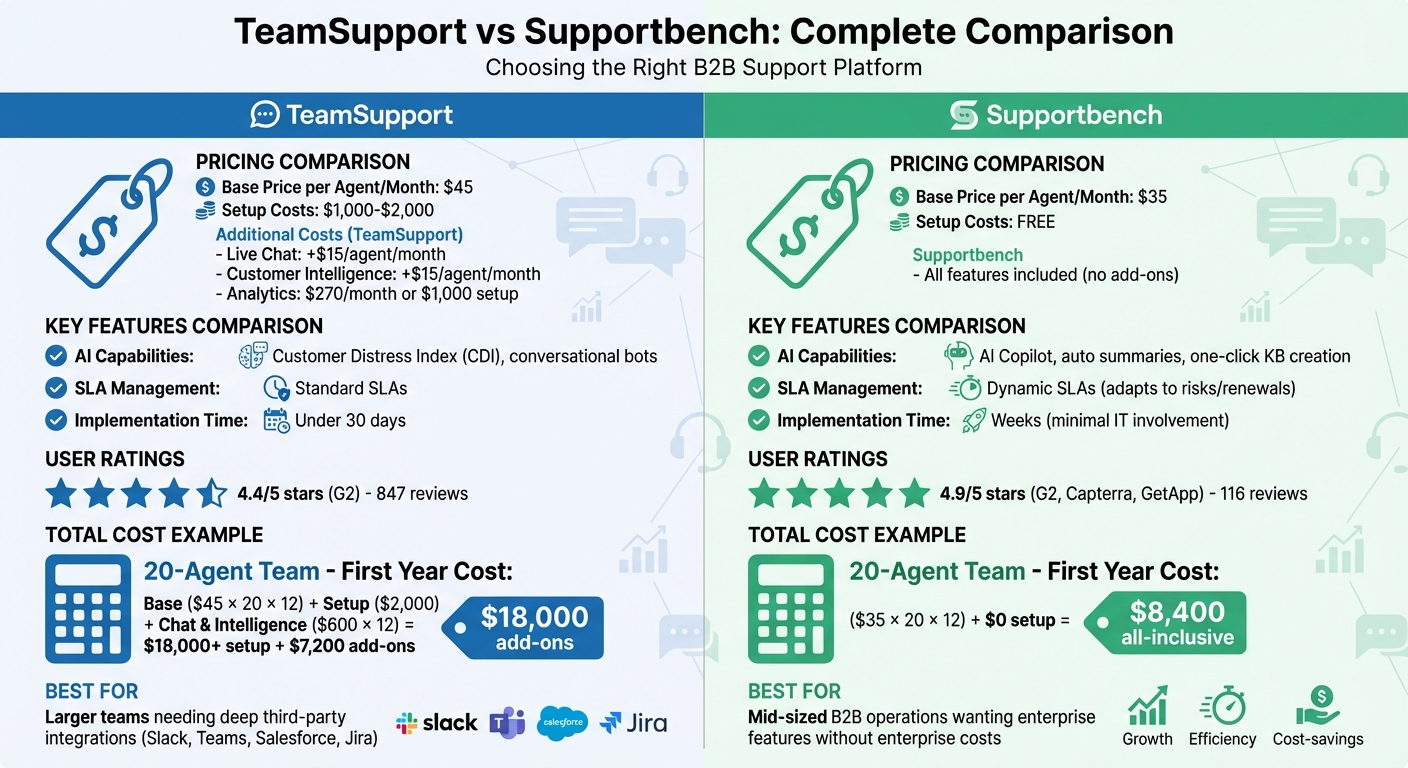 TeamSupport vs Supportbench: Complete Comparison
Choosing the Right B2B Support Platform

TeamSupport

PRICING COMPARISON
Base Price per Agent/Month: $45
Setup Costs: $1,000-$2,000

Additional Costs (TeamSupport)
- Live Chat: +$15/agent/month
- Customer Intelligence: +$15/agent/month
- Analytics: $270/month or $1,000 setup

KEY FEATURES COMPARISON
AI Capabilities: Customer Distress Index (CDI), conversational bots
SLA Management: Standard SLAs
Implementation Time: Under 30 days

USER RATINGS
4.4/5 stars (G2) - 847 reviews

TOTAL COST EXAMPLE
20-Agent Team - First Year Cost:
Base ($45 × 20 × 12) + Setup ($2,000) + Chat & Intelligence ($600 × 12) = $18,000+ setup + $7,200 add-ons

$18,000 add-ons

BEST FOR
Larger teams needing deep third-party integrations (Slack, Teams, Salesforce, Jira)

slack salesforce Jira

Supportbench

PRICING COMPARISON
Base Price per Agent/Month: $35
Setup Costs: FREE

Supportbench
- All features included (no add-ons)

KEY FEATURES COMPARISON
AI Capabilities: AI Copilot, auto summaries, one-click KB creation
SLA Management: Dynamic SLAs (adapts to risks/renewals)
Implementation Time: Weeks (minimal IT involvement)

USER RATINGS
4.9/5 stars (G2, Capterra, GetApp) - 116 reviews

TOTAL COST EXAMPLE
20-Agent Team - First Year Cost:
($35 × 20 × 12) + $0 setup =

$8,400 all-inclusive

BEST FOR
Mid-sized B2B operations wanting enterprise features without enterprise costs

Growth Efficiency Cost-savings